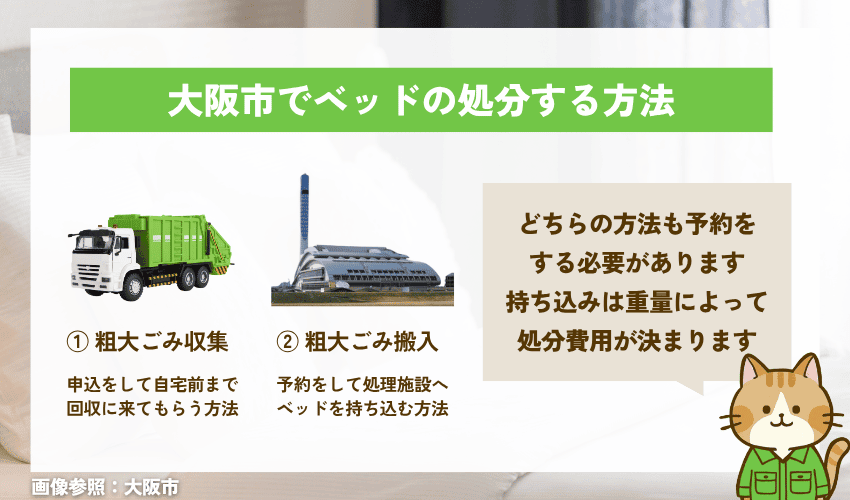 大阪市でベッドの処分する方法

① 粗大ごみ収集

申込をして自宅前まで回収に来てもらう方法

② 粗大ごみ搬入

予約をして処理施設へベッドを持ち込む方法

どちらの方法も予約をする必要があります
持ち込みは重量によって処分費用が決まります

画像参照：大阪市